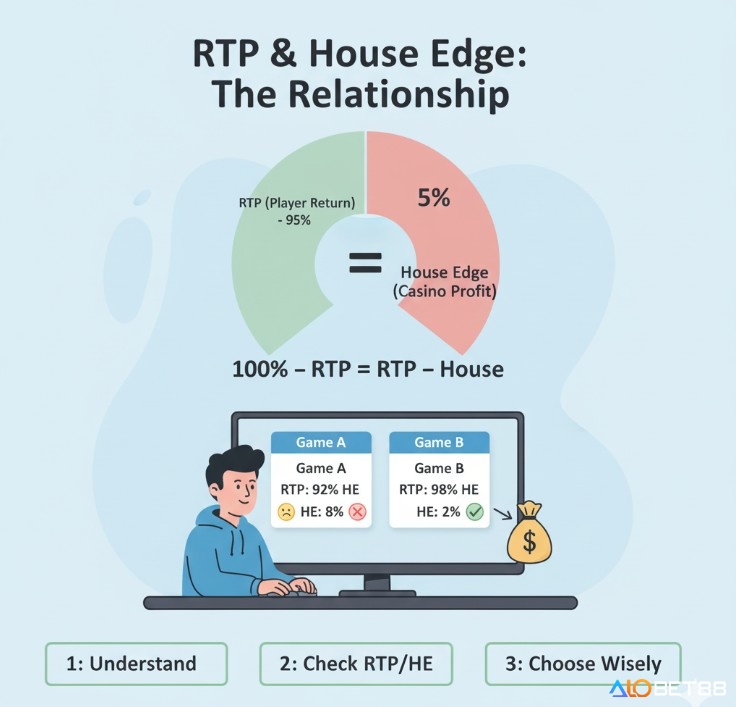 RTP & House Edge: The Relationship

RTP (Player Return) - 95%

5%

=

House Edge (Casino Profit)

100% – RTP = RTP – House

Game A

Game A

RTP: 92% HE

HE: 8%

Game B

Game B

RTP: 98% HE

HE: 2%

$

1: Understand

2: Check RTP/HE

3: Choose Wisely

ALOBET88